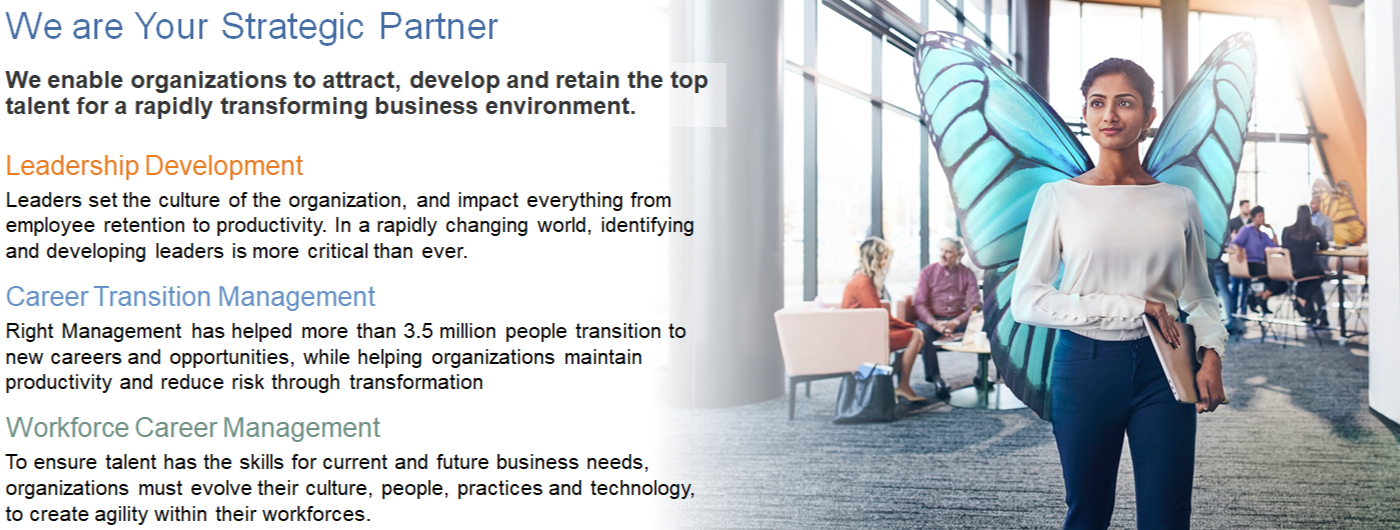 We are Your Strategic Partner

We enable organizations to attract, develop and retain the top talent for a rapidly transforming business environment.

Leadership Development

Leaders set the culture of the organization, and impact everything from employee retention to productivity. In a rapidly changing world, identifying and developing leaders is more critical than ever.

Career Transition Management

Right Management has helped more than 3.5 million people transition to new careers and opportunities, while helping organizations maintain productivity and reduce risk through transformation

Workforce Career Management

To ensure talent has the skills for current and future business needs, organizations must evolve their culture, people, practices and technology, to create agility within their workforces.